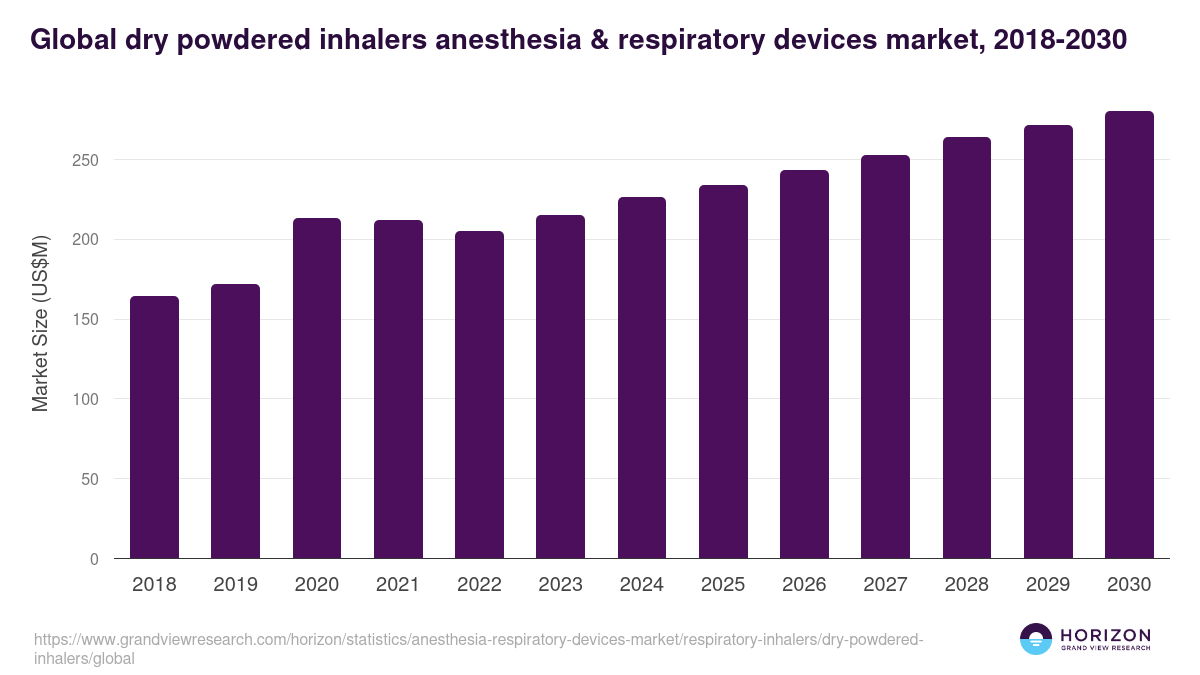 Global dry powdered inhalers anesthesia & respiratory devices market, 2018-2030

Market Size (US$M)

250
200
150
100
50
0

2018
2019
2020
2021
2022
2023
2024
2025
2026
2027
2028
2029
2030

https://www.grandviewresearch.com/horizon/statistics/anesthesia-respiratory-devices-market/respiratory-inhalers/dry-powdered-inhalers/global

HORIZON
GRAND VIEW RESEARCH